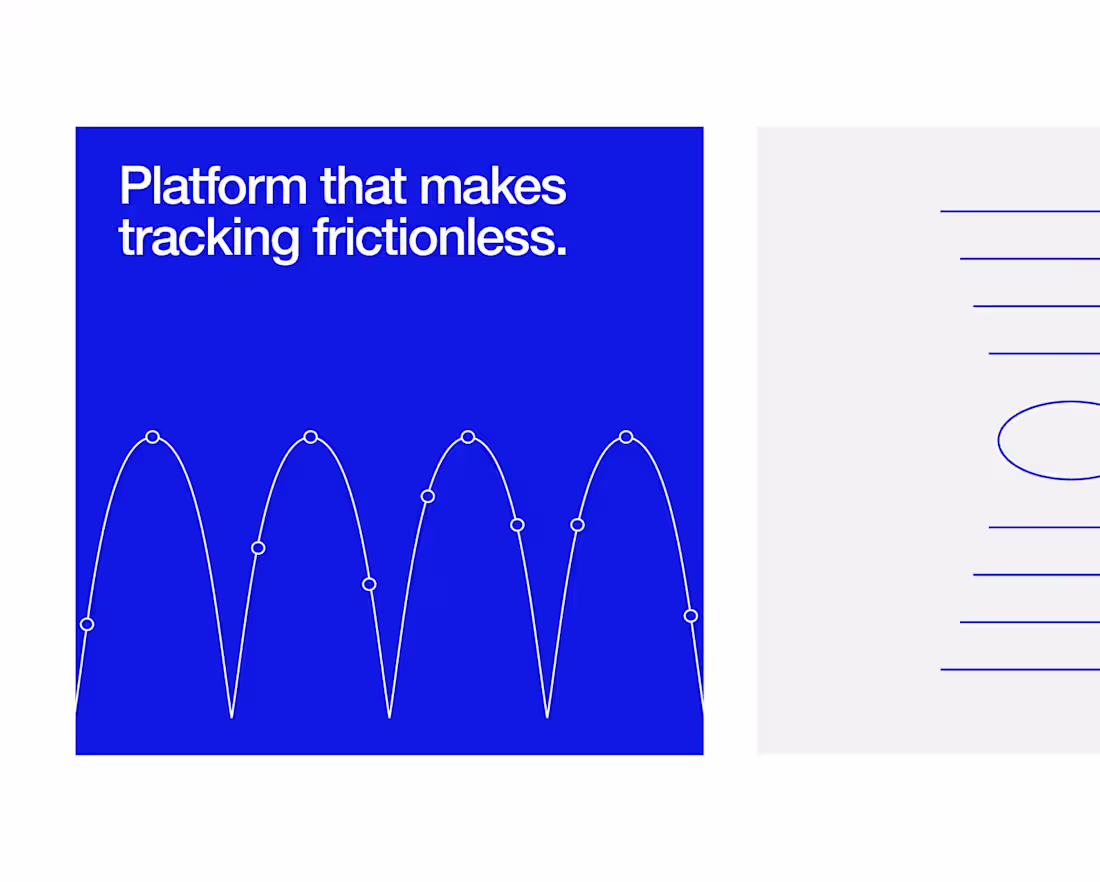 Platform that makes tracking frictionless.